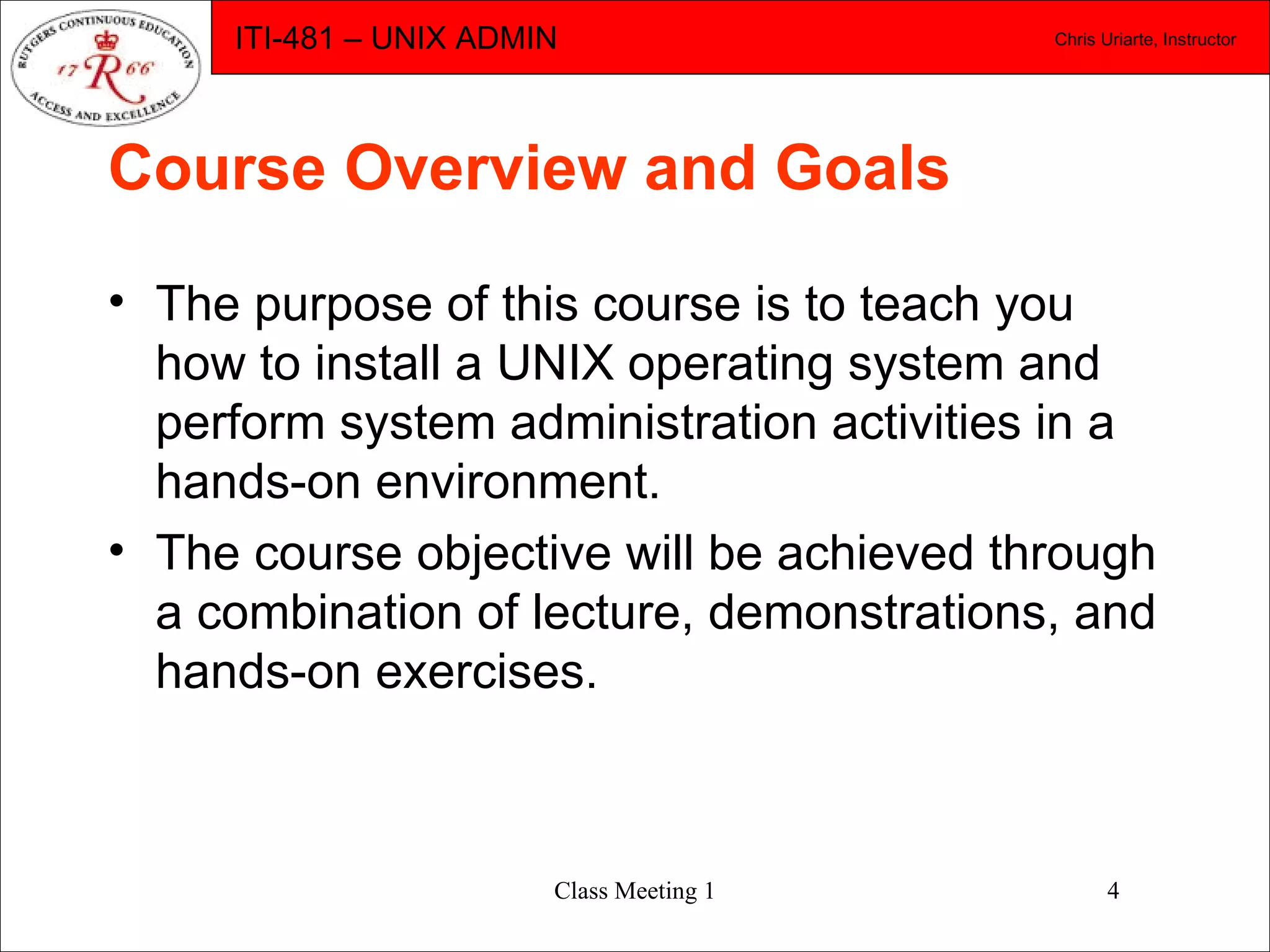 RUTGERS CONTINUOUS EDUCATION
17 R 66
ACCESS AND EXCELLENCE

ITI-481 – UNIX ADMIN

Chris Uriarte, Instructor

Course Overview and Goals

• The purpose of this course is to teach you how to install a UNIX operating system and perform system administration activities in a hands-on environment.
• The course objective will be achieved through a combination of lecture, demonstrations, and hands-on exercises.

Class Meeting 1

4